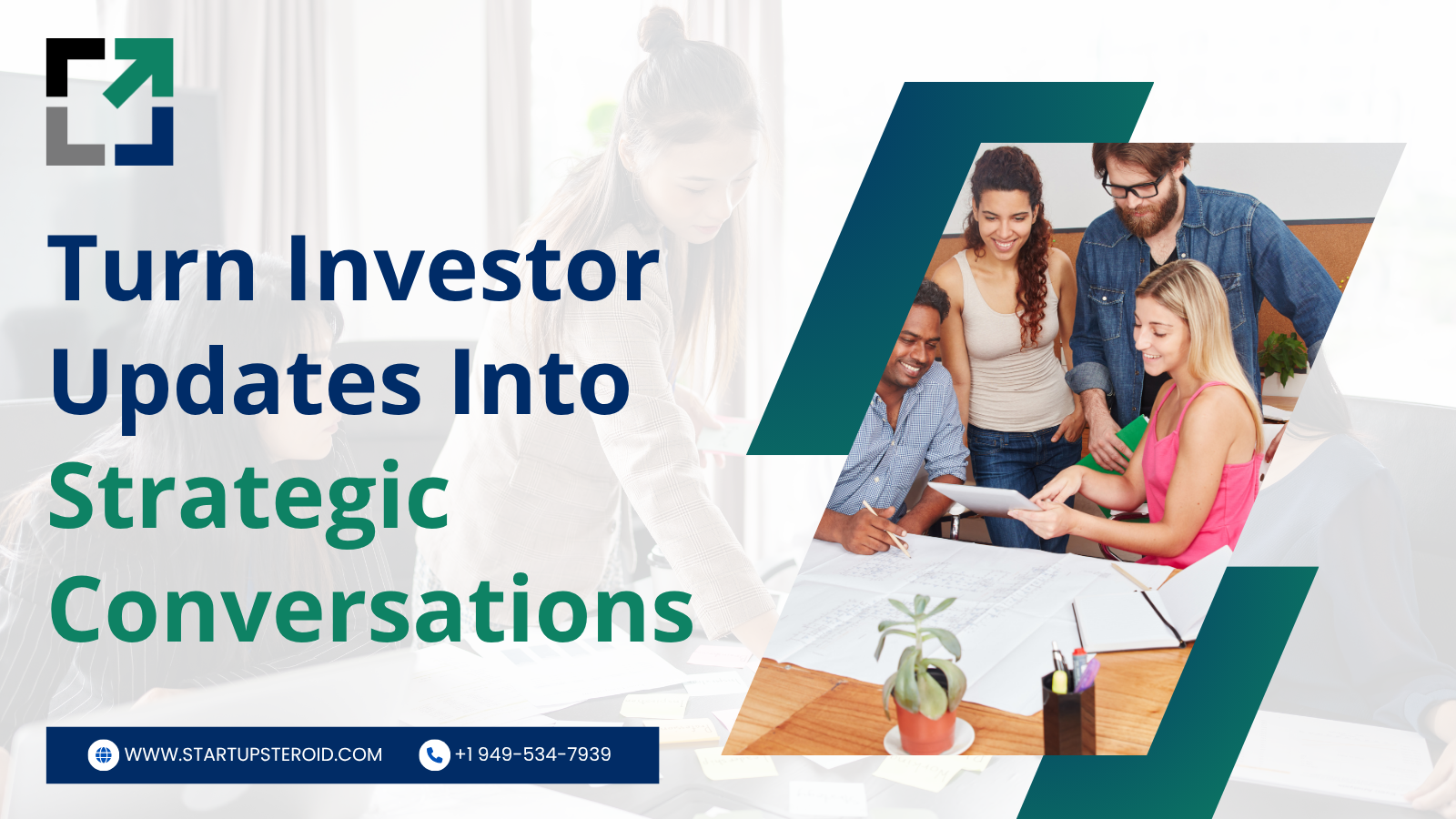 Turn Investor Updates Into Strategic Conversations

WWW.STARTUPSTEROID.COM

+1 949-534-7939